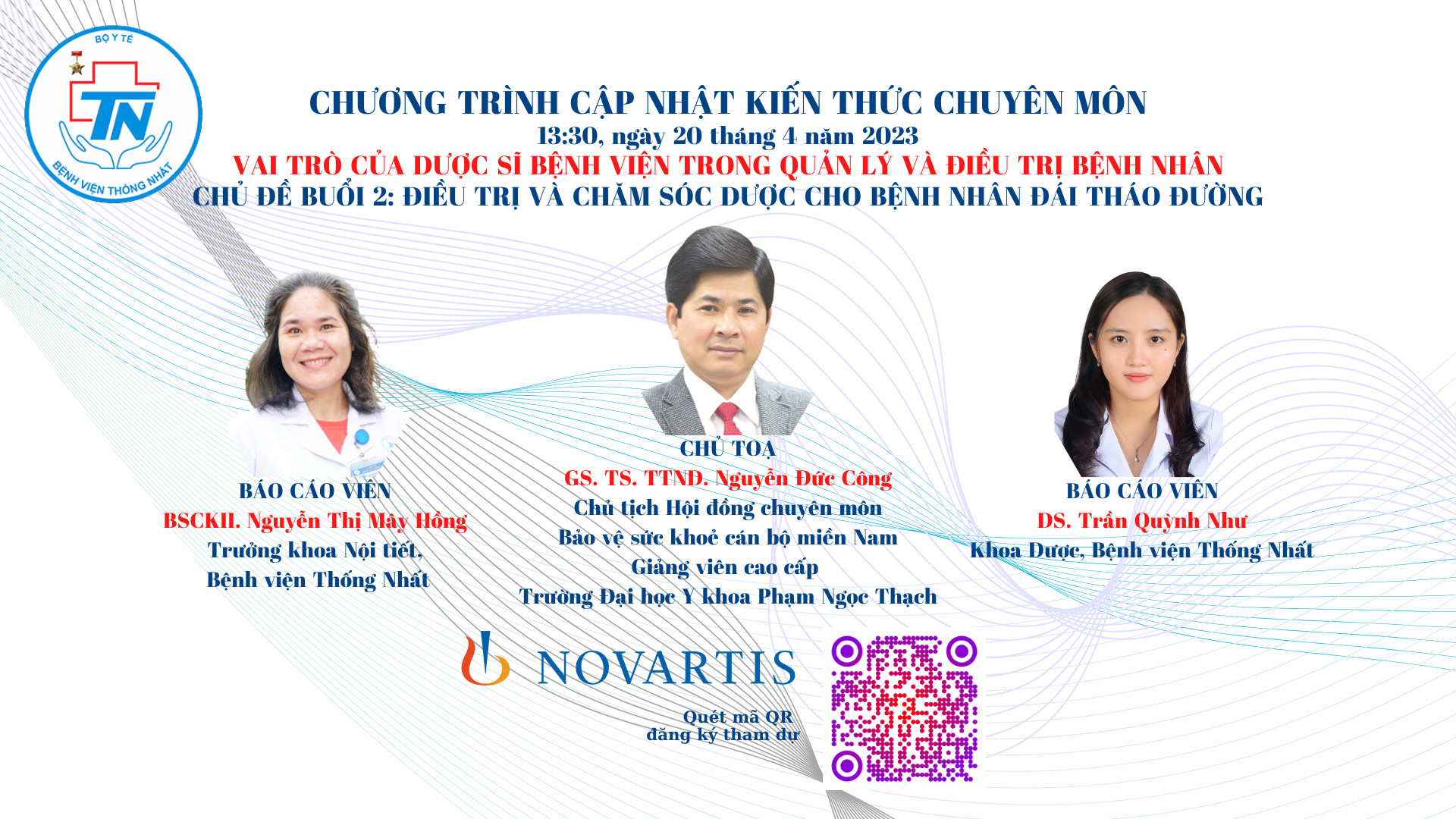 BỘ Y TẾ
TN
BỆNH VIỆN THỐNG NHẤT

CHƯƠNG TRÌNH CẬP NHẬT KIẾN THỨC CHUYÊN MÔN
13:30, ngày 20 tháng 4 năm 2023
VAI TRÒ CỦA DƯỢC SĨ BỆNH VIỆN TRONG QUẢN LÝ VÀ ĐIỀU TRỊ BỆNH NHÂN
CHỦ ĐỀ BUỔI 2: ĐIỀU TRỊ VÀ CHĂM SÓC DƯỢC CHO BỆNH NHÂN ĐÁI THÁO ĐƯỜNG

BÁO CÁO VIÊN
BSCKII. Nguyễn Thị Mây Hồng
Trưởng khoa Nội tiết,
Bệnh viện Thống Nhất

CHỦ TOẠ
GS. TS. TTND. Nguyễn Đức Công
Chủ tịch Hội đồng chuyên môn
Bảo vệ sức khoẻ cán bộ miền Nam
Giảng viên cao cấp
Trường Đại học Y khoa Phạm Ngọc Thạch

BÁO CÁO VIÊN
DS. Trần Quỳnh Như
Khoa Dược, Bệnh viện Thống Nhất

NOVARTIS

Quét mã QR
đăng ký tham dự